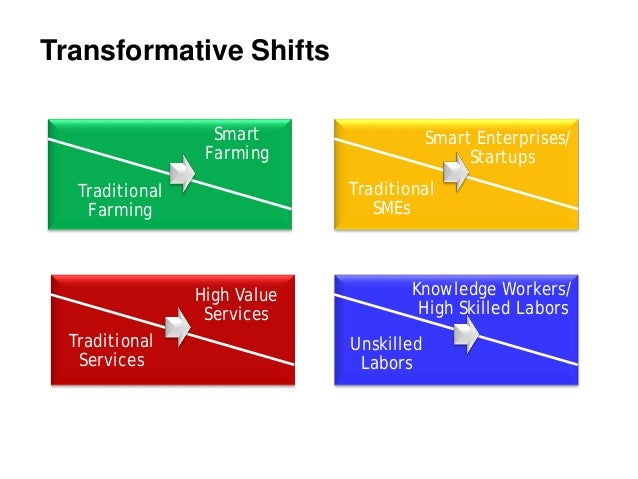 Transformative Shifts

Traditional Farming

Smart Farming

Traditional SMEs

Smart Enterprises/ Startups

Traditional Services

High Value Services

Unskilled Labors

Knowledge Workers/ High Skilled Labors